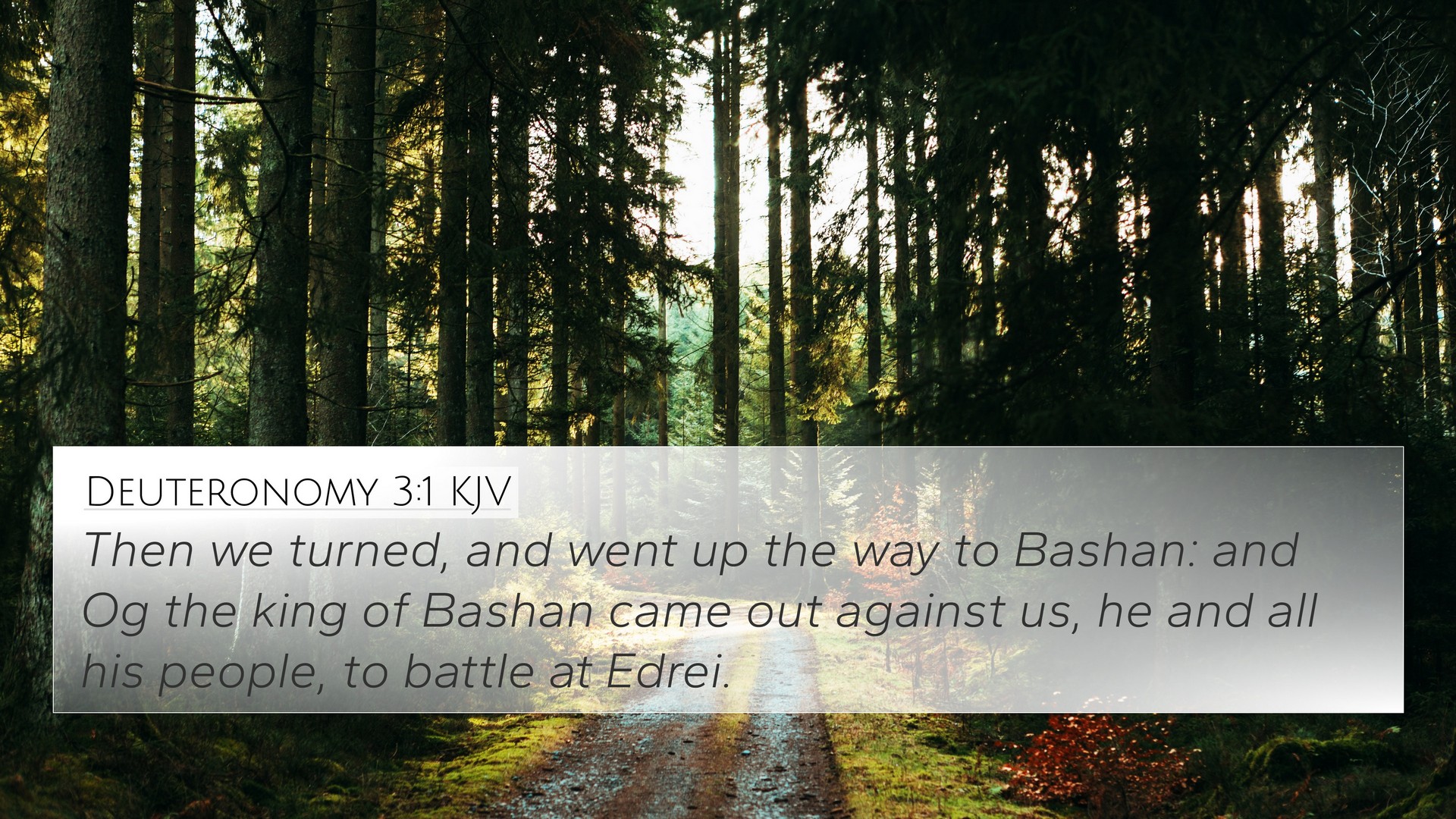 Deuteronomy 3:1 KJV

Then we turned, and went up the way to Bashan: and Og the king of Bashan came out against us, he and all his people, to battle at Edrei.